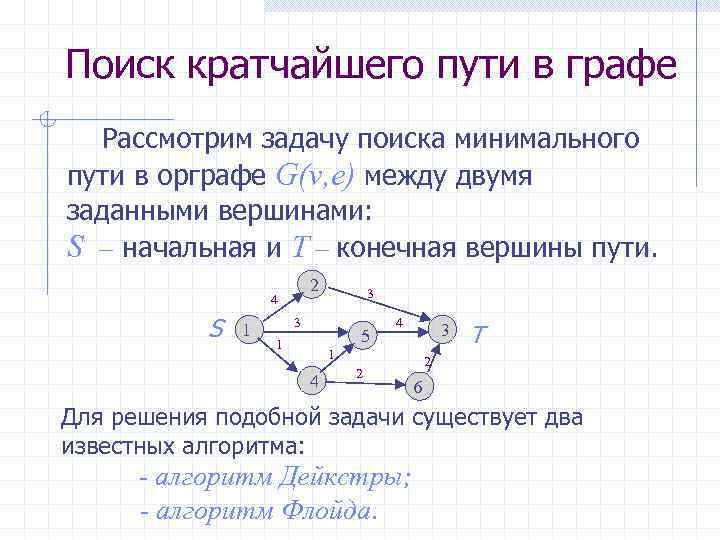 Поиск кратчайшего пути в графе

Рассмотрим задачу поиска минимального пути в орграфе $G(v,e)$ между двумя заданными вершинами:
$S$ – начальная и $T$ – конечная вершины пути.

S 1 2 3 4 5 6 T 4 3 3 4 1 1 2 2

Для решения подобной задачи существует два известных алгоритма:
- алгоритм Дейкстры;
- алгоритм Флойда.